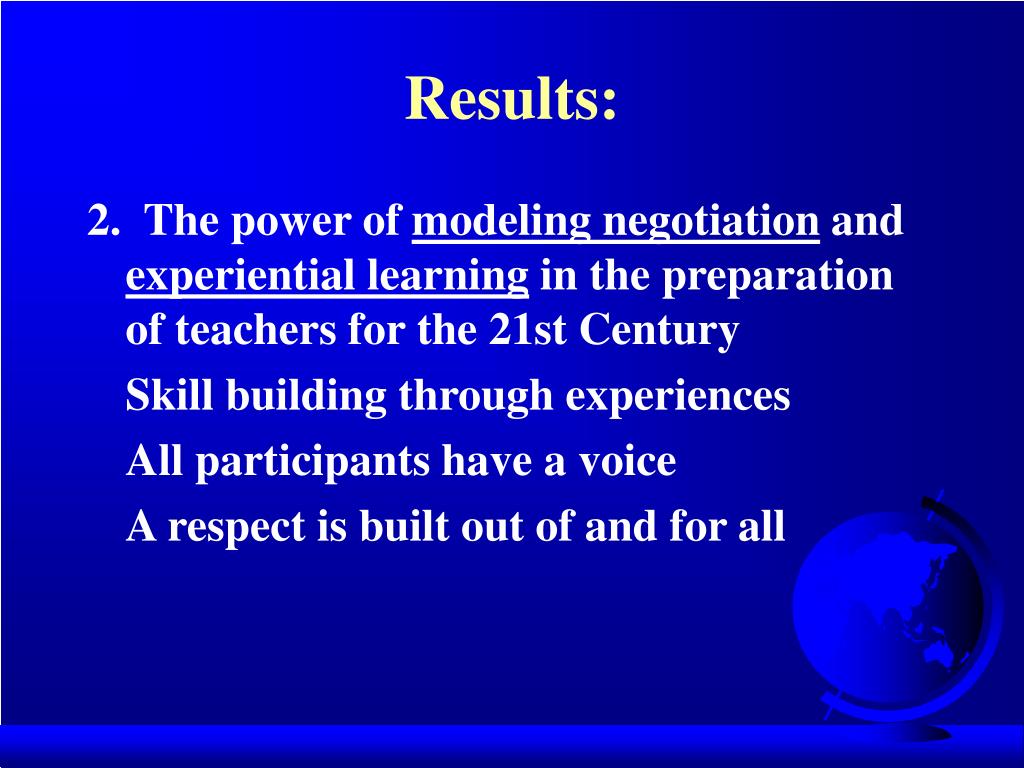 Results:

2. The power of modeling negotiation and experiential learning in the preparation of teachers for the 21st Century

Skill building through experiences

All participants have a voice

A respect is built out of and for all